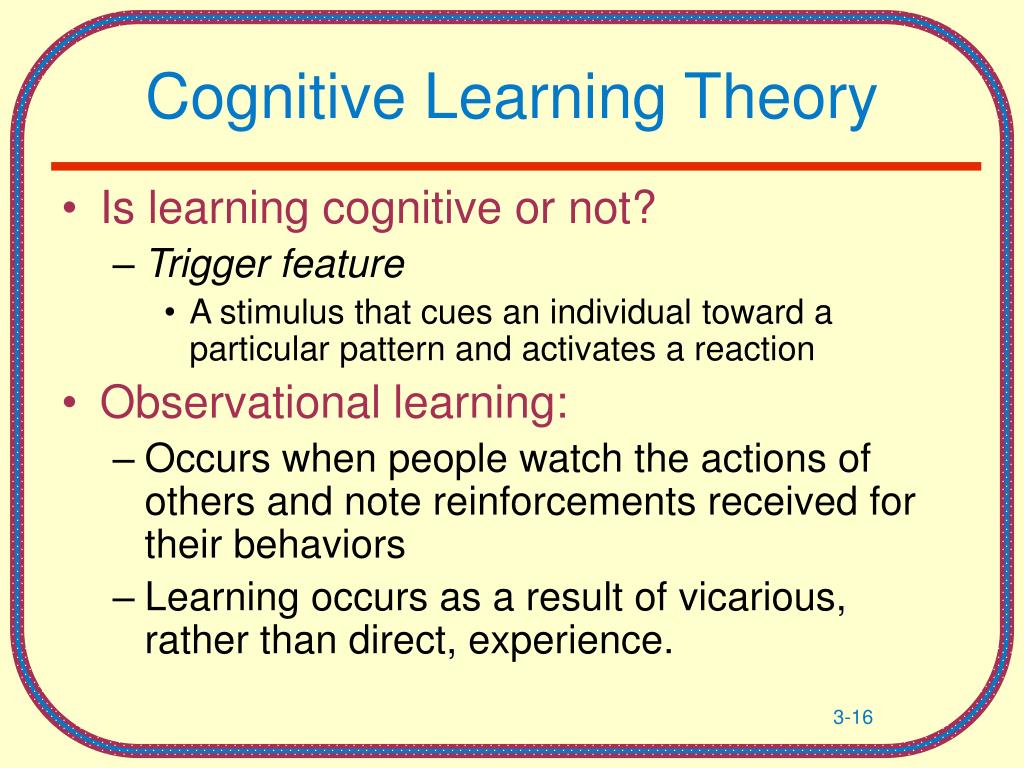 Cognitive Learning Theory

• Is learning cognitive or not?
– Trigger feature
• A stimulus that cues an individual toward a particular pattern and activates a reaction
• Observational learning:
– Occurs when people watch the actions of others and note reinforcements received for their behaviors
– Learning occurs as a result of vicarious, rather than direct, experience.

3-16